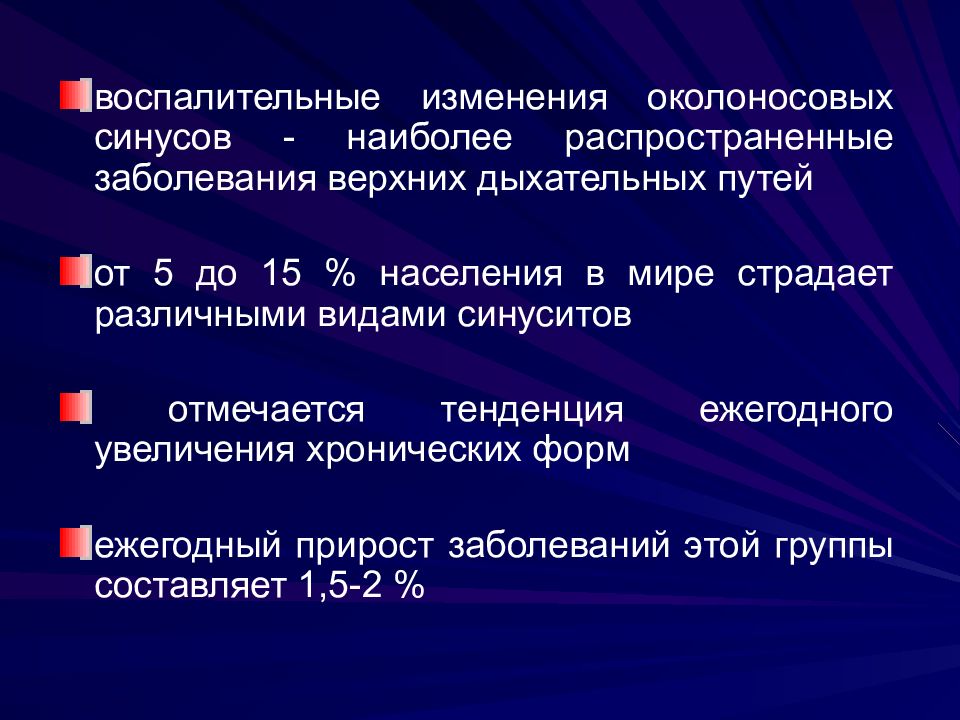 воспалительные изменения околоносовых синусов - наиболее распространенные заболевания верхних дыхательных путей

от 5 до 15 % населения в мире страдает различными видами синуситов

отмечается тенденция ежегодного увеличения хронических форм

ежегодный прирост заболеваний этой группы составляет 1,5-2 %